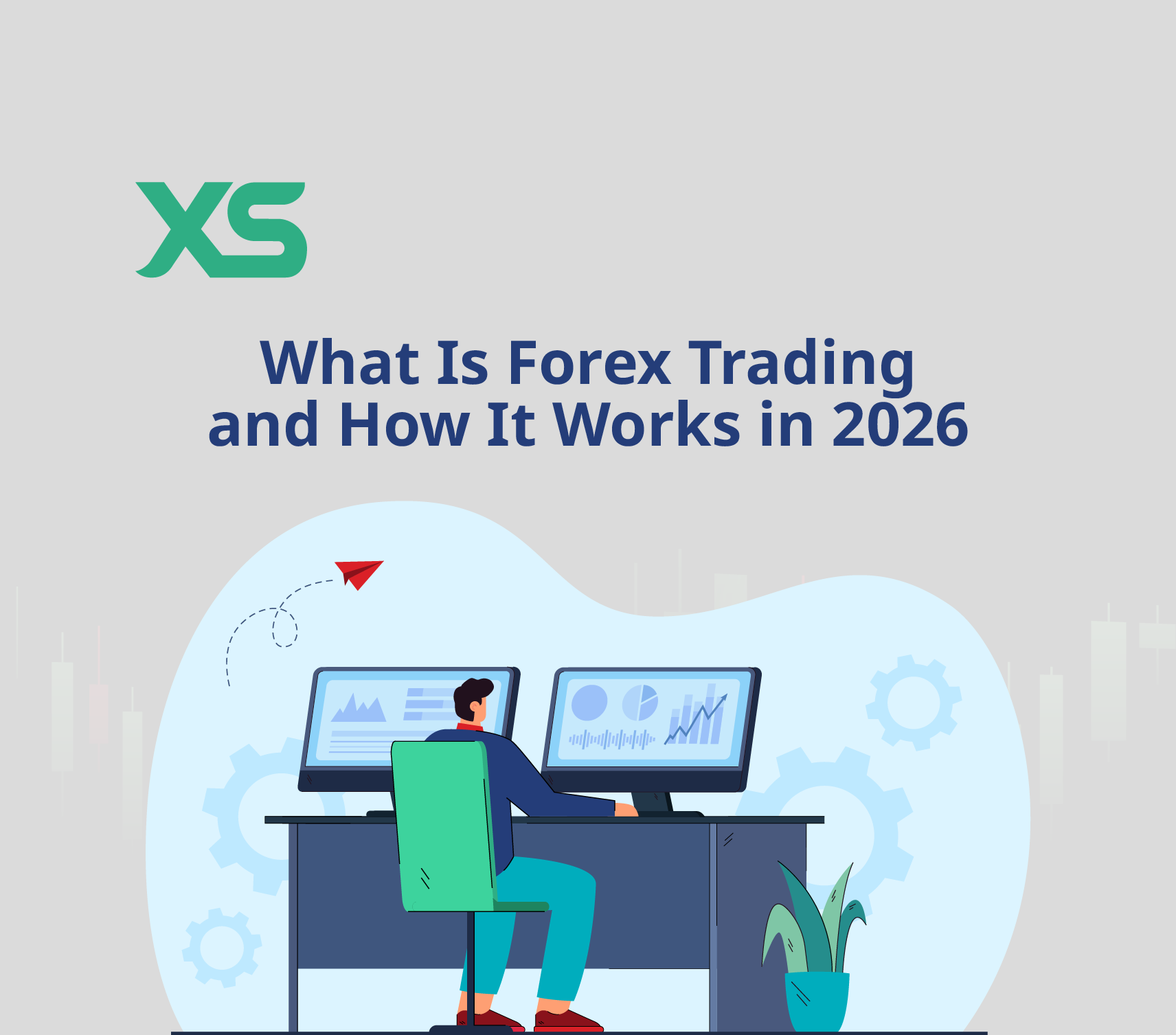 XS

What Is Forex Trading and How It Works in 2026